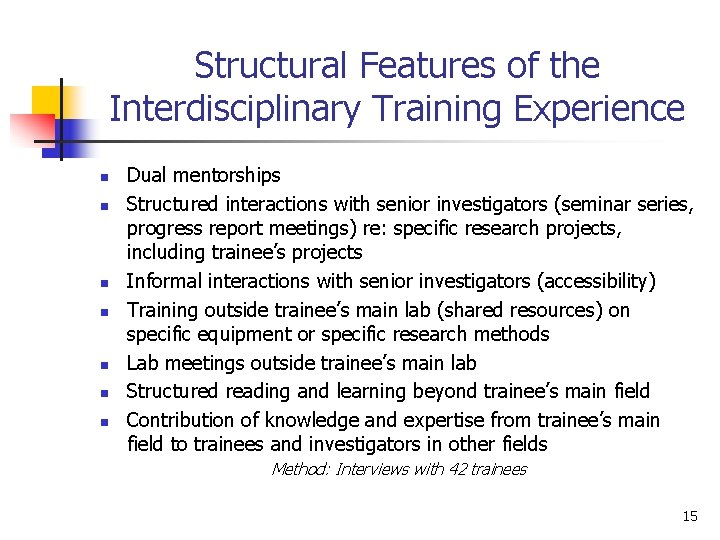 Structural Features of the Interdisciplinary Training Experience

- Dual mentorships
- Structured interactions with senior investigators (seminar series, progress report meetings) re: specific research projects, including trainee's projects
- Informal interactions with senior investigators (accessibility)
- Training outside trainee's main lab (shared resources) on specific equipment or specific research methods
- Lab meetings outside trainee's main lab
- Structured reading and learning beyond trainee's main field
- Contribution of knowledge and expertise from trainee's main field to trainees and investigators in other fields

Method: Interviews with 42 trainees

15